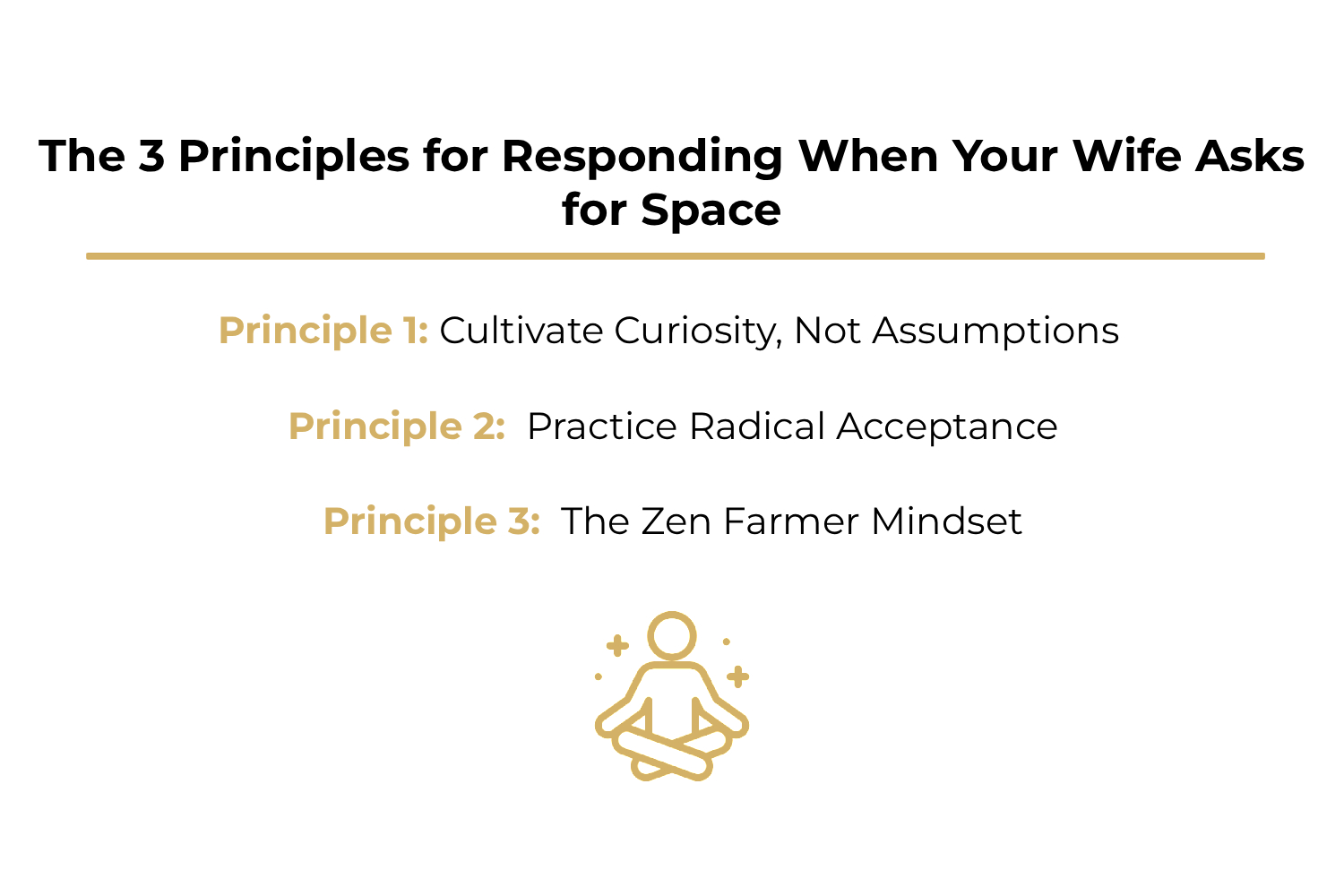 The 3 Principles for Responding When Your Wife Asks for Space

Principle 1: Cultivate Curiosity, Not Assumptions

Principle 2: Practice Radical Acceptance

Principle 3: The Zen Farmer Mindset